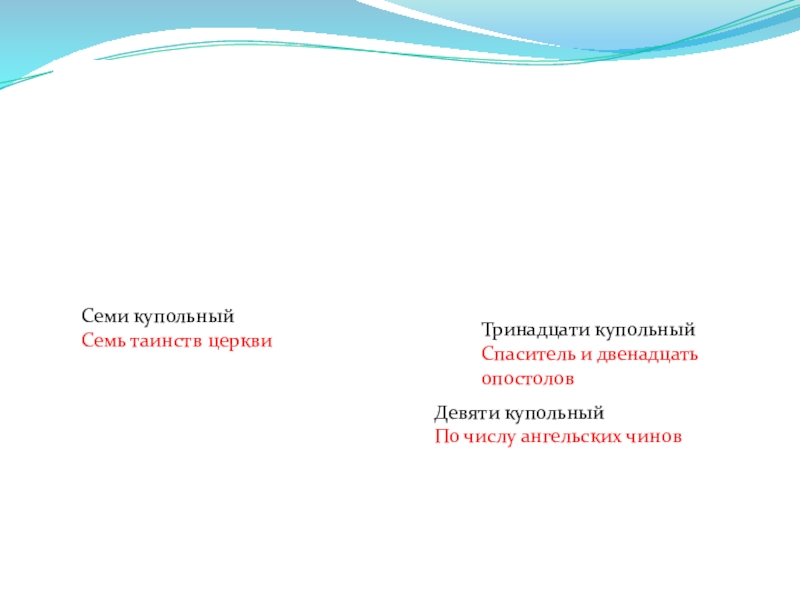 Семи купольный
Семь таинств церкви

Тринадцати купольный
Спаситель и двенадцать опостолов

Девяти купольный
По числу ангельских чинов